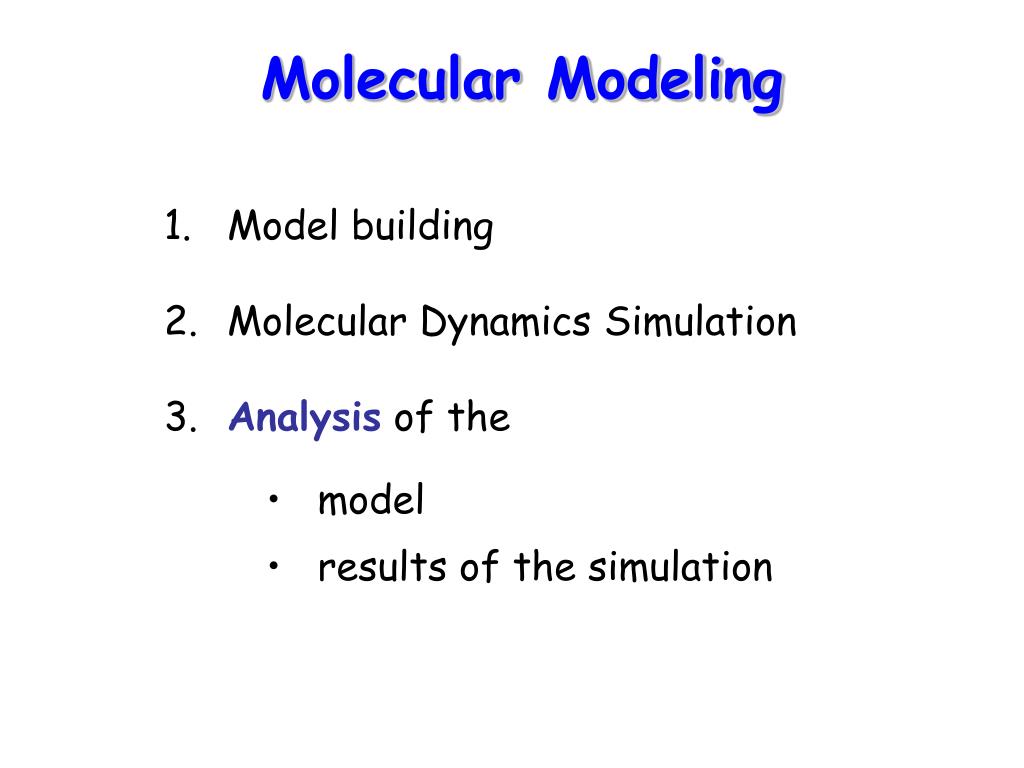 Molecular Modeling

1. Model building

2. Molecular Dynamics Simulation

3. Analysis of the

• model
• results of the simulation